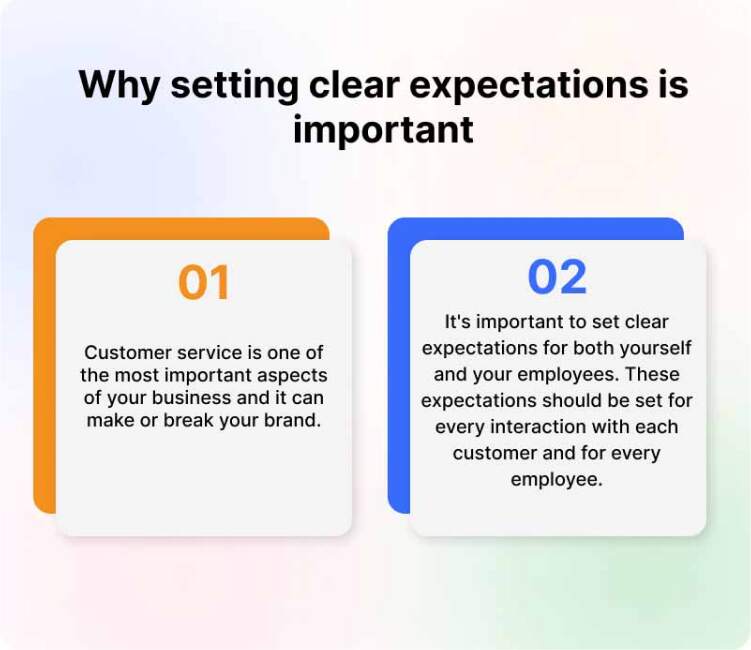 Why setting clear expectations is important

01

Customer service is one of the most important aspects of your business and it can make or break your brand.

02

It's important to set clear expectations for both yourself and your employees. These expectations should be set for every interaction with each customer and for every employee.